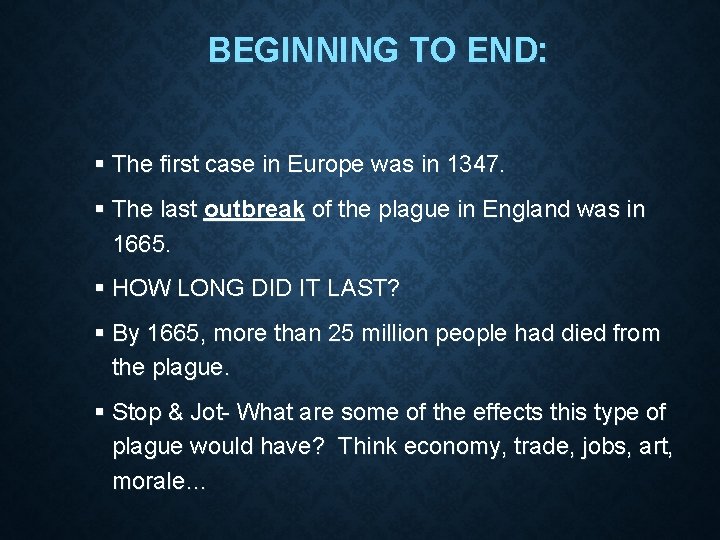 BEGINNING TO END:

▪ The first case in Europe was in 1347.

▪ The last outbreak of the plague in England was in 1665.

▪ HOW LONG DID IT LAST?

▪ By 1665, more than 25 million people had died from the plague.

▪ Stop & Jot- What are some of the effects this type of plague would have? Think economy, trade, jobs, art, morale…